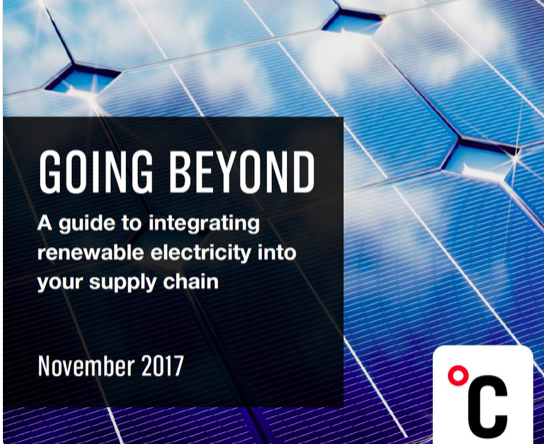 GOING BEYOND

A guide to integrating renewable electricity into your supply chain

November 2017

°C